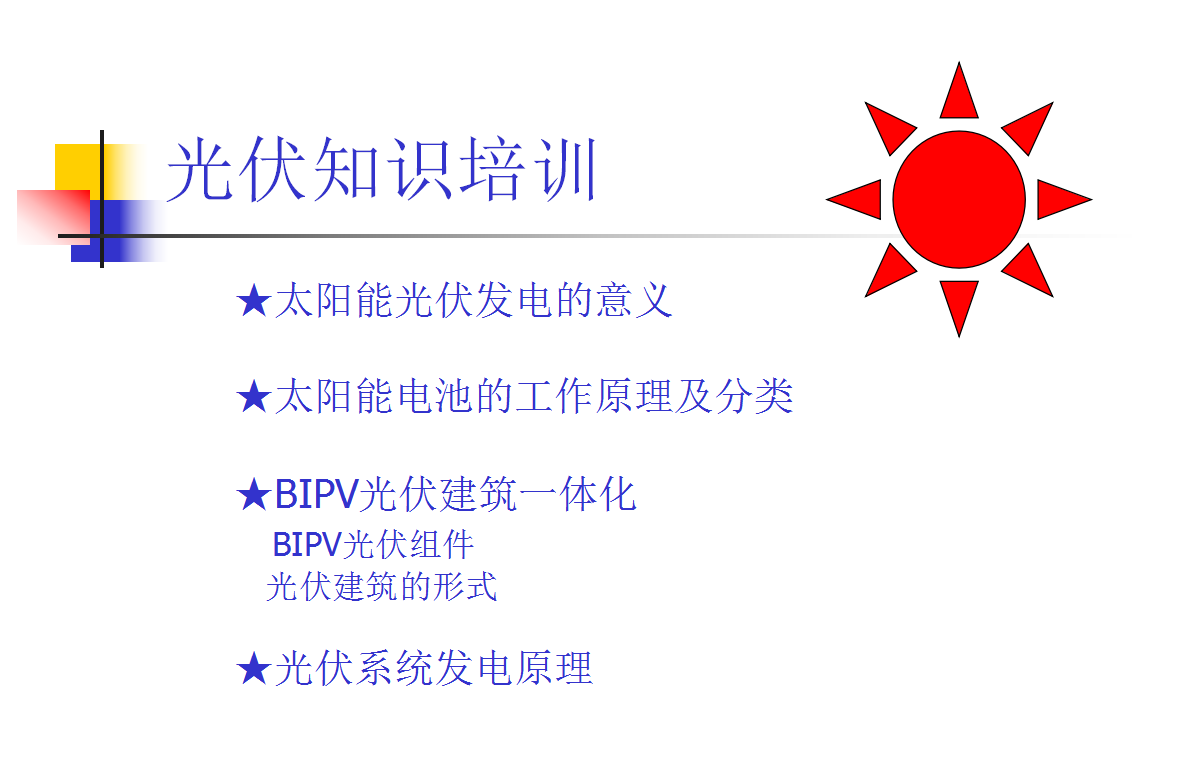 光伏知识培训

★太阳能光伏发电的意义

★太阳能电池的工作原理及分类

★BIPV光伏建筑一体化
BIPV光伏组件
光伏建筑的形式

★光伏系统发电原理